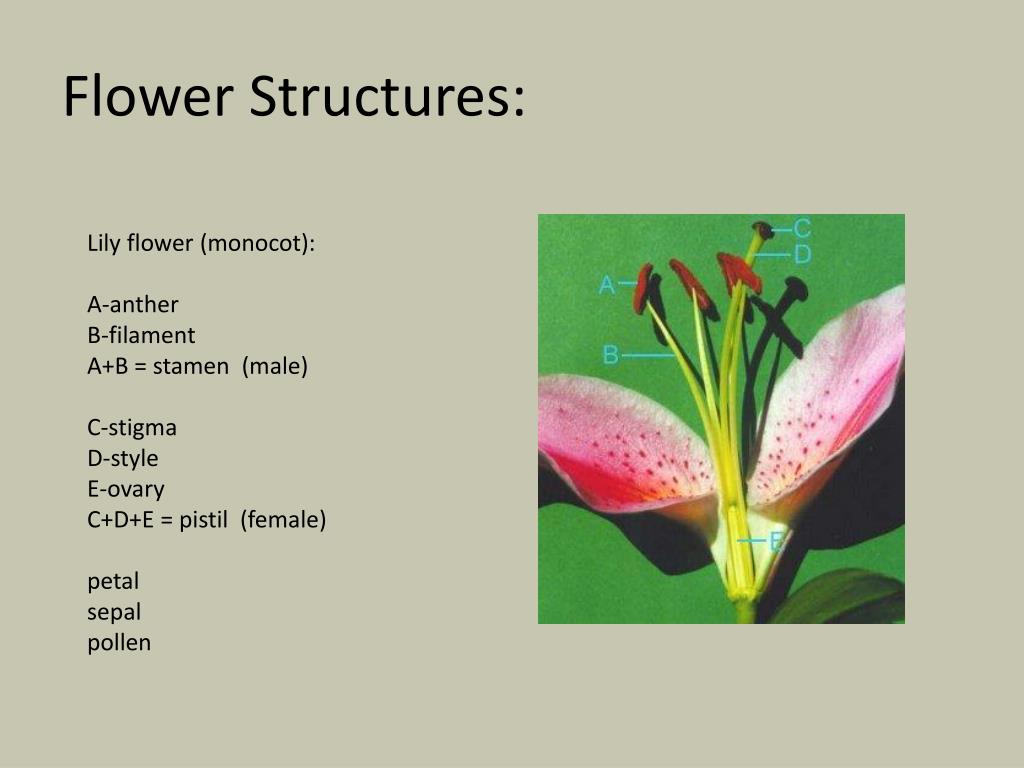 Flower Structures:

Lily flower (monocot):

A-anther
B-filament
A+B = stamen (male)

C-stigma
D-style
E-ovary
C+D+E = pistil (female)

petal
sepal
pollen

C
D
A
B
E